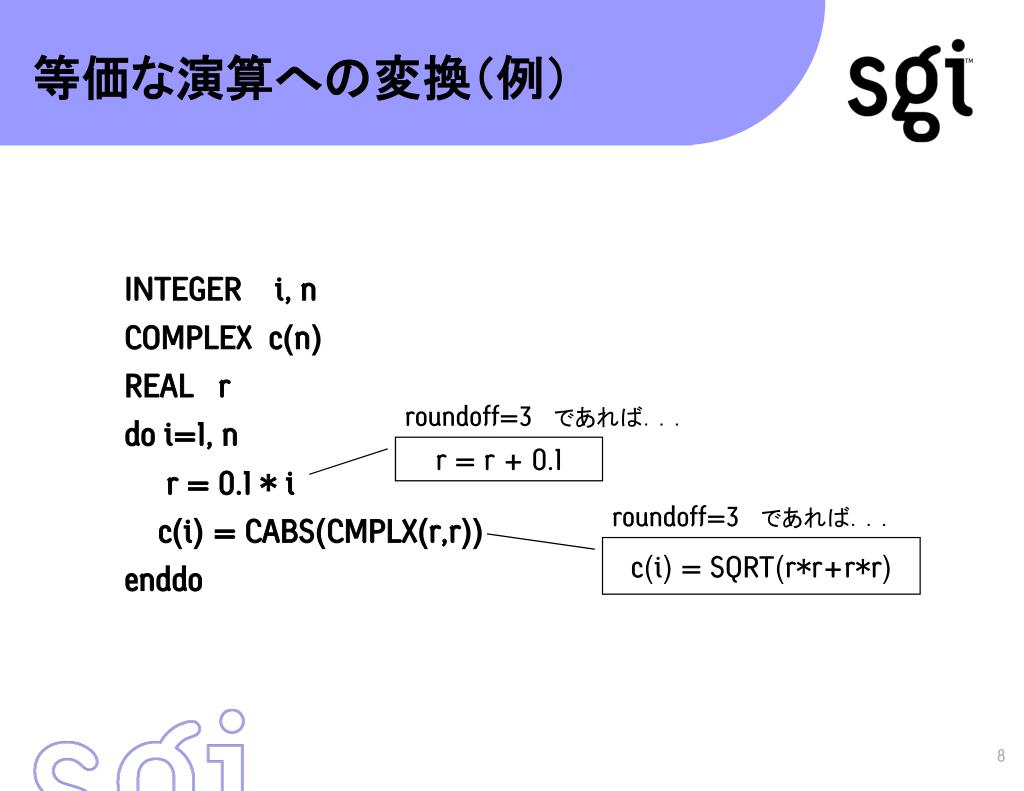 等価な演算への変換(例)

sgi

INTEGER i, n
COMPLEX c(n)
REAL r
do i=1, n
r = 0.1 * i
c(i) = CABS(CMPLX(r,r))
enddo

roundoff=3 であれば. . .

r = r + 0.1

roundoff=3 であれば. . .

c(i) = SQRT(r*r+r*r)

sgi

8